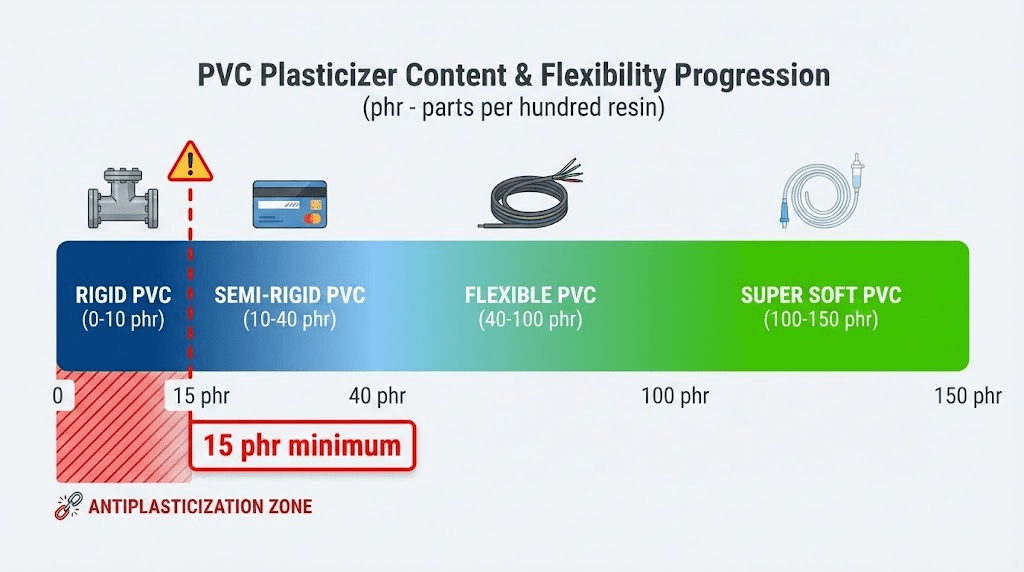 PVC Plasticizer Content & Flexibility Progression
(phr - parts per hundred resin)

RIGID PVC
(0-10 phr)

SEMI-RIGID PVC
(10-40 phr)

FLEXIBLE PVC
(40-100 phr)

SUPER SOFT PVC
(100-150 phr)

0

15 phr

40 phr

100 phr

150 phr

15 phr minimum

ANTIPLASTICIZATION ZONE